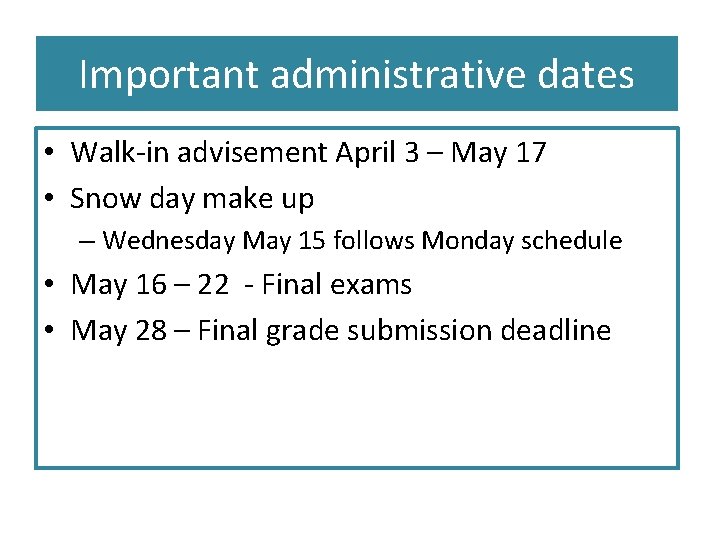 Important administrative dates

• Walk-in advisement April 3 – May 17
• Snow day make up
– Wednesday May 15 follows Monday schedule
• May 16 – 22 - Final exams
• May 28 – Final grade submission deadline